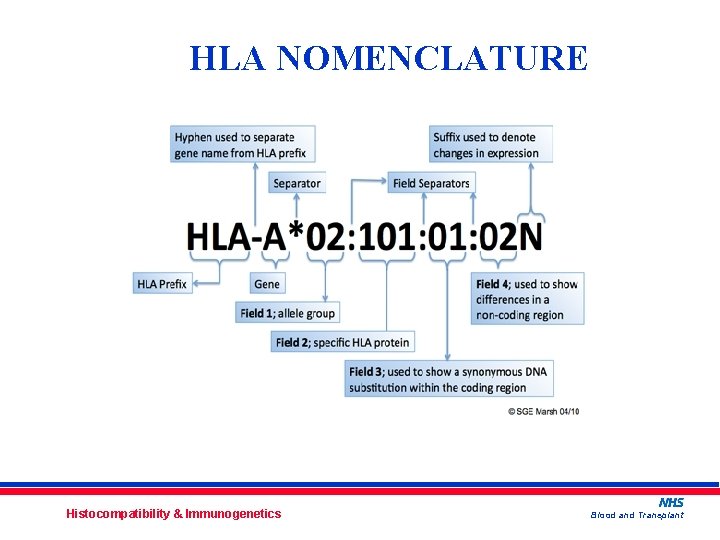 HLA NOMENCLATURE

Hyphen used to separate gene name from HLA prefix

Suffix used to denote changes in expression

Separator

Field Separators

HLA-A*02:101:01:02N

HLA Prefix

Gene

Field 1; allele group

Field 2; specific HLA protein

Field 3; used to show a synonymous DNA substitution within the coding region

Field 4; used to show differences in a non-coding region

© SGE Marsh 04/10

Histocompatibility & Immunogenetics

NHS
Blood and Transplant